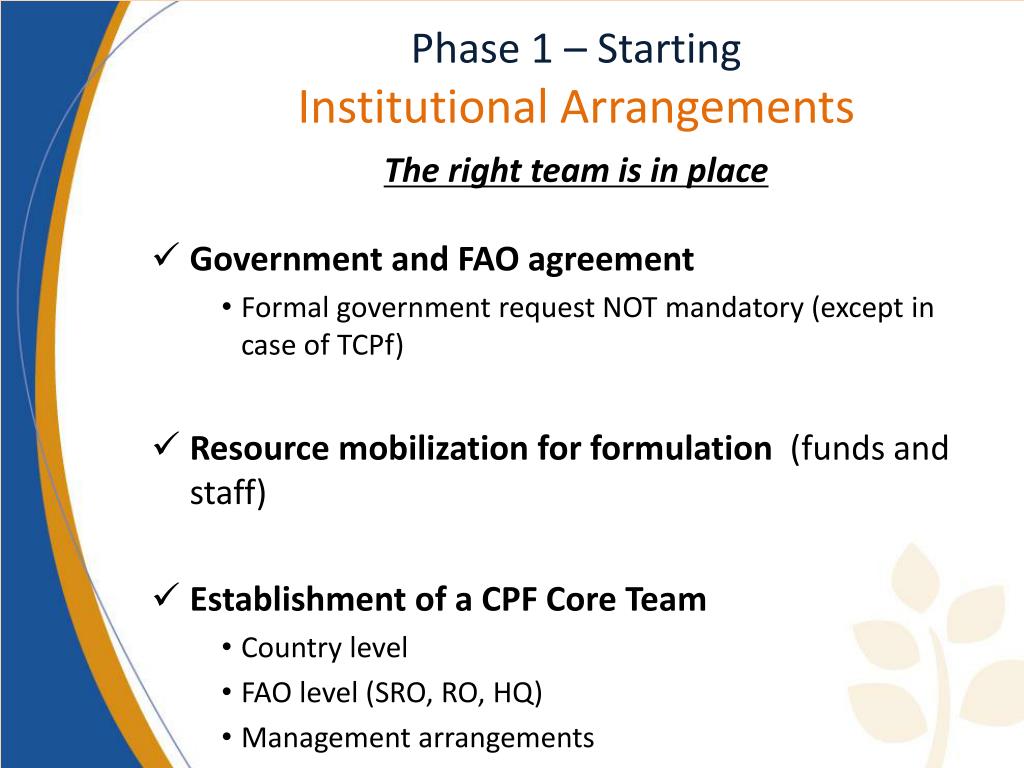 Phase 1 – Starting
Institutional Arrangements

The right team is in place

✓ Government and FAO agreement
• Formal government request NOT mandatory (except in case of TCPf)

✓ Resource mobilization for formulation (funds and staff)

✓ Establishment of a CPF Core Team
• Country level
• FAO level (SRO, RO, HQ)
• Management arrangements